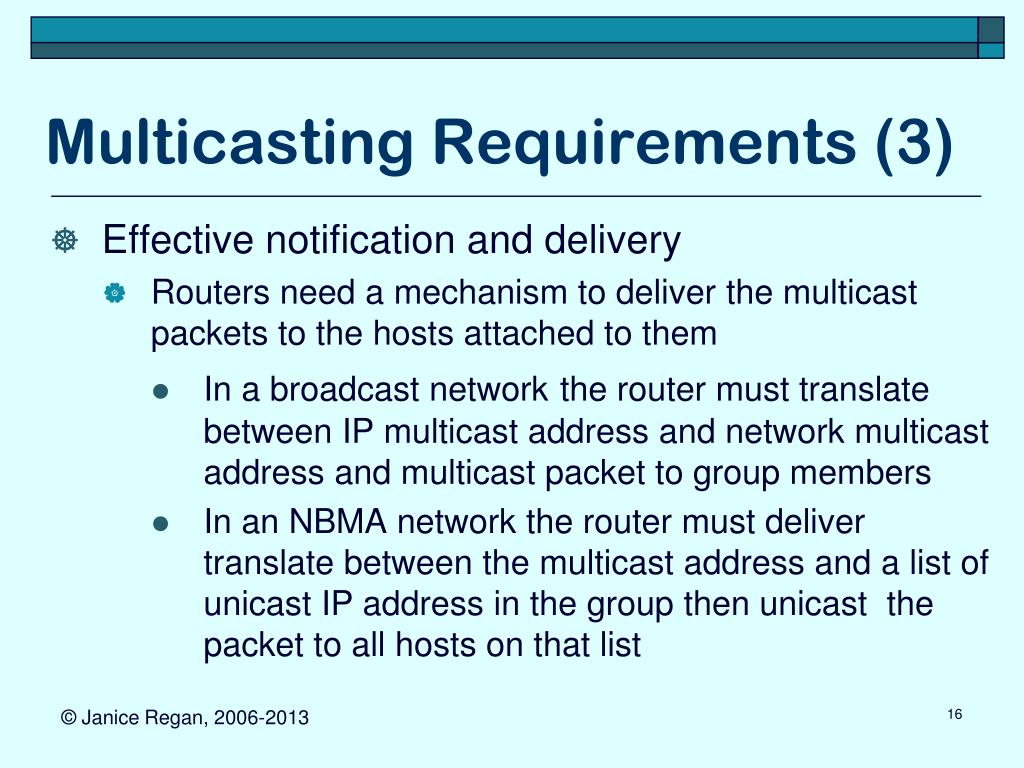 Multicasting Requirements (3)

Effective notification and delivery

Routers need a mechanism to deliver the multicast packets to the hosts attached to them

In a broadcast network the router must translate between IP multicast address and network multicast address and multicast packet to group members

In an NBMA network the router must deliver translate between the multicast address and a list of unicast IP address in the group then unicast the packet to all hosts on that list

© Janice Regan, 2006-2013

16